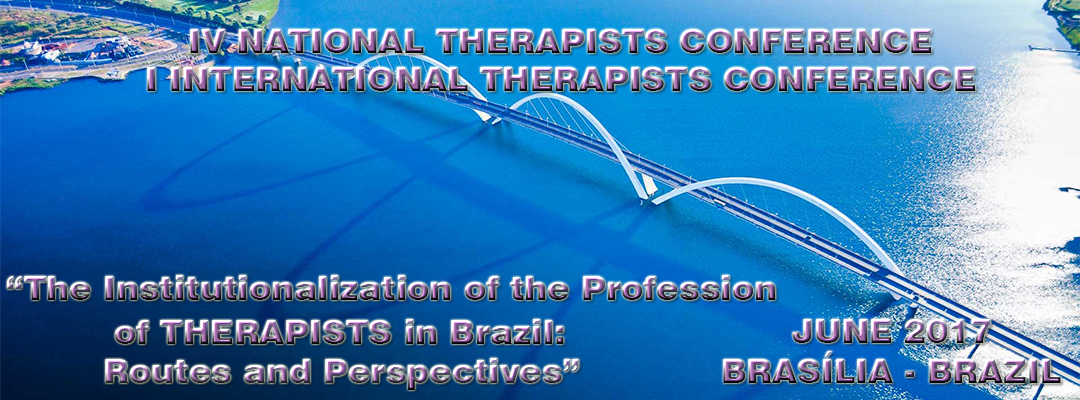 IV NATIONAL THERAPISTS CONFERENCE
I INTERNATIONAL THERAPISTS CONFERENCE

“The Institutionalization of the Profession of THERAPISTS in Brazil: Routes and Perspectives”

JUNE 2017
BRASÍLIA - BRAZIL